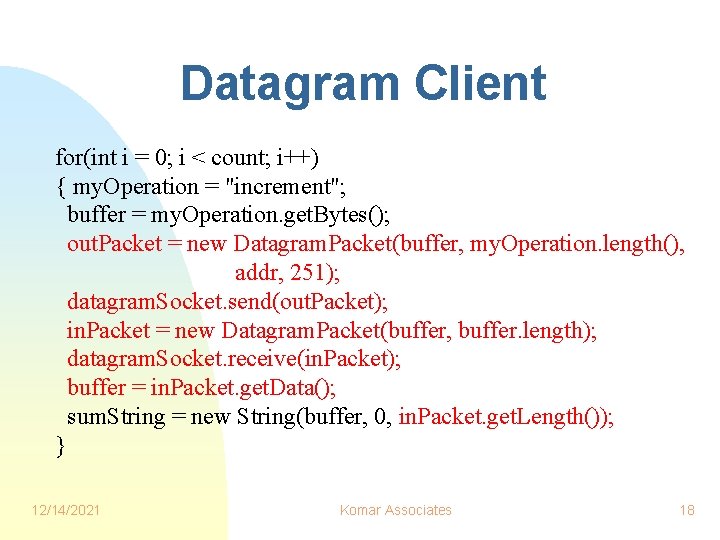 Datagram Client

for(int i = 0; i < count; i++)
{ myOperation = "increment";
buffer = myOperation.getBytes();
outPacket = new DatagramPacket(buffer, myOperation.length(),
addr, 251);
datagramSocket.send(outPacket);
inPacket = new DatagramPacket(buffer, buffer.length);
datagramSocket.receive(inPacket);
buffer = inPacket.getData();
sumString = new String(buffer, 0, inPacket.getLength());
}

12/14/2021
Komar Associates
18